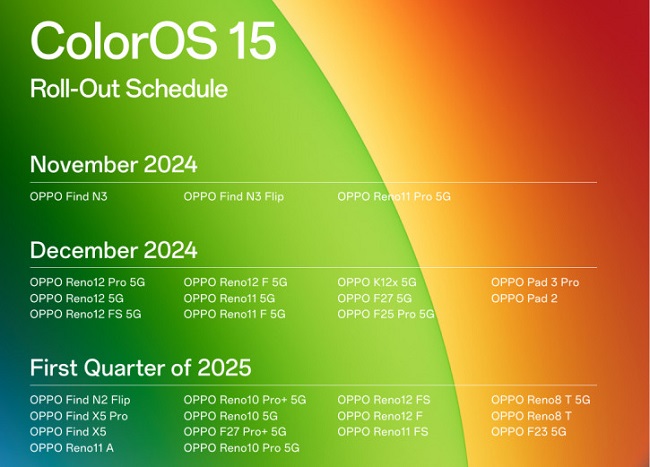 ColorOS 15

Roll-Out Schedule

November 2024

OPPO Find N3

OPPO Find N3 Flip

OPPO Reno11 Pro 5G

December 2024

OPPO Reno12 Pro 5G
OPPO Reno12 5G
OPPO Reno12 FS 5G

OPPO Reno12 F 5G
OPPO Reno11 5G
OPPO Reno11 F 5G

OPPO K12x 5G
OPPO F27 5G
OPPO F25 Pro 5G

OPPO Pad 3 Pro
OPPO Pad 2

First Quarter of 2025

OPPO Find N2 Flip
OPPO Find X5 Pro
OPPO Find X5
OPPO Reno11 A

OPPO Reno10 Pro+ 5G
OPPO Reno10 5G
OPPO F27 Pro+ 5G
OPPO Reno10 Pro 5G

OPPO Reno12 FS
OPPO Reno12 F
OPPO Reno11 FS

OPPO Reno8 T 5G
OPPO Reno8 T
OPPO F23 5G